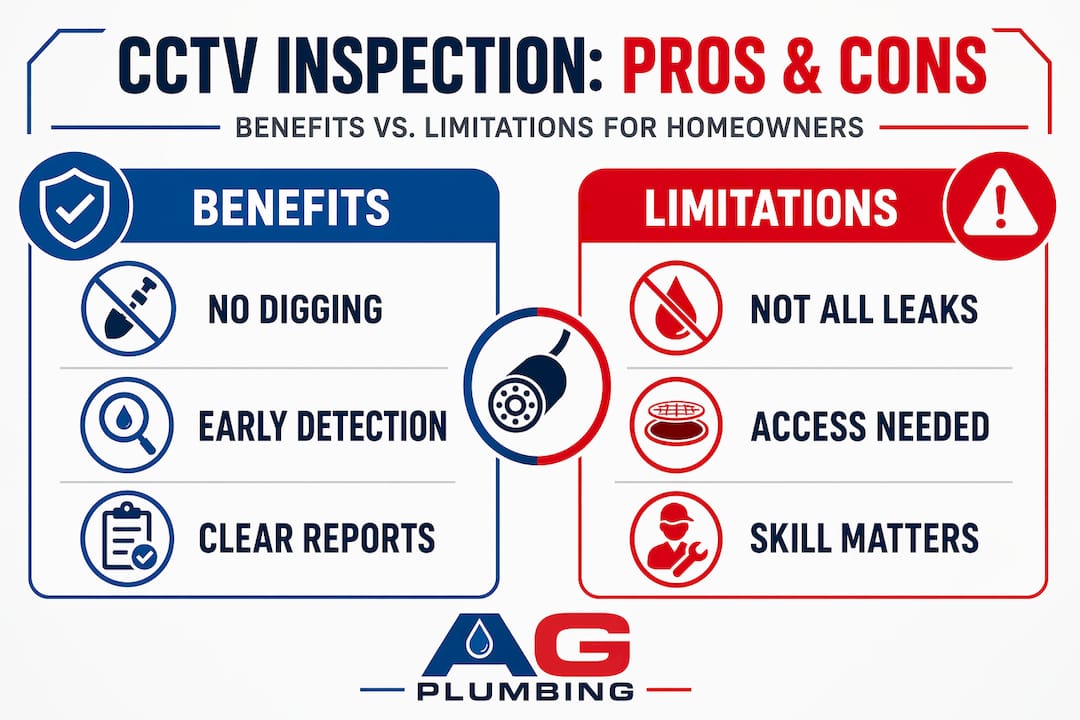 CCTV INSPECTION: PROS & CONS

BENEFITS VS. LIMITATIONS FOR HOMEOWNERS

BENEFITS

NO DIGGING

EARLY DETECTION

CLEAR REPORTS

LIMITATIONS

NOT ALL LEAKS

ACCESS NEEDED

SKILL MATTERS

AG

PLUMBING